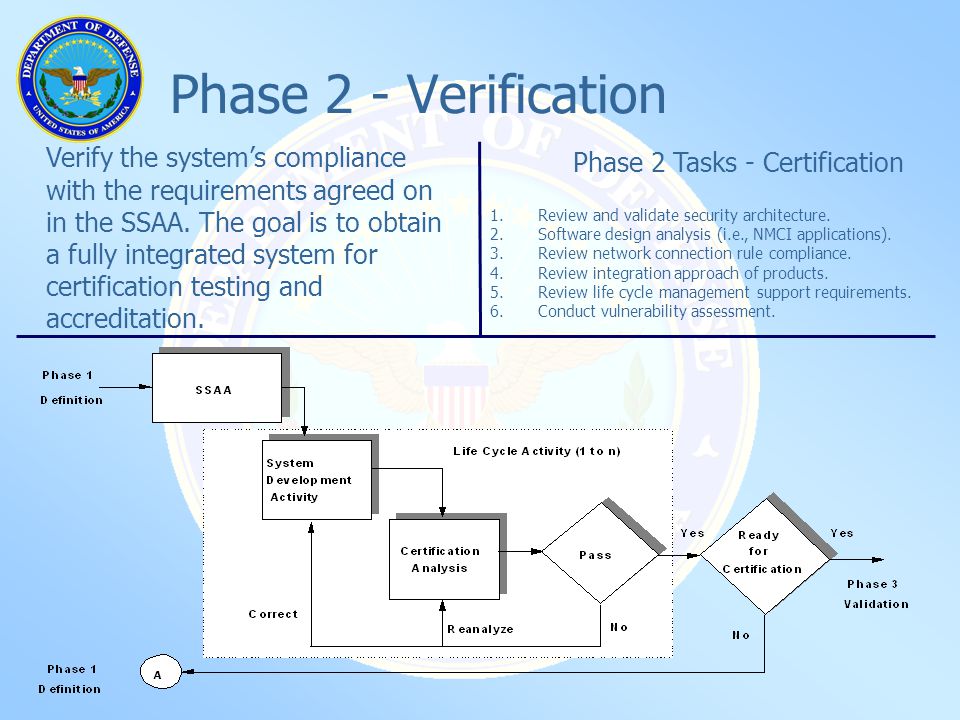 DEPARTMENT OF DEFENSE
UNITED STATES OF AMERICA

Phase 2 - Verification

Verify the system's compliance with the requirements agreed on in the SSAA. The goal is to obtain a fully integrated system for certification testing and accreditation.

Phase 2 Tasks - Certification

1. Review and validate security architecture.
2. Software design analysis (i.e., NMCI applications).
3. Review network connection rule compliance.
4. Review integration approach of products.
5. Review life cycle management support requirements.
6. Conduct vulnerability assessment.

Phase 1 Definition

SSAA

Life Cycle Activity (1 to n)

System Development Activity

Certification Analysis

Pass

Yes

Ready for Certification

Yes

Phase 3 Validation

Correct

Reanalyze

No

No

Phase 1 Definition

A